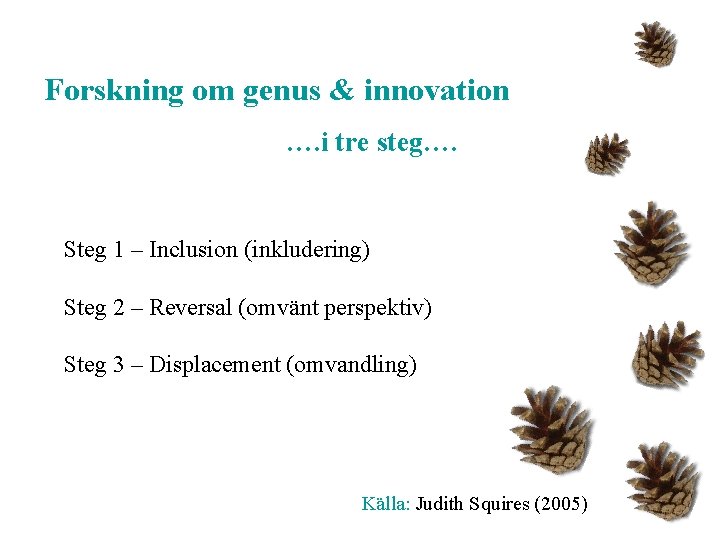 Forskning om genus & innovation

….i tre steg….

Steg 1 – Inclusion (inkludering)

Steg 2 – Reversal (omvänt perspektiv)

Steg 3 – Displacement (omvandling)

Källa: Judith Squires (2005)